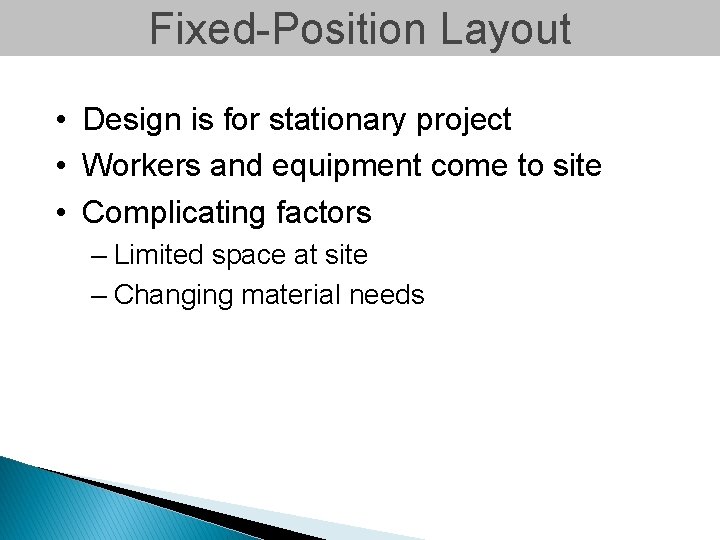 Fixed-Position Layout

• Design is for stationary project
• Workers and equipment come to site
• Complicating factors
– Limited space at site
– Changing material needs